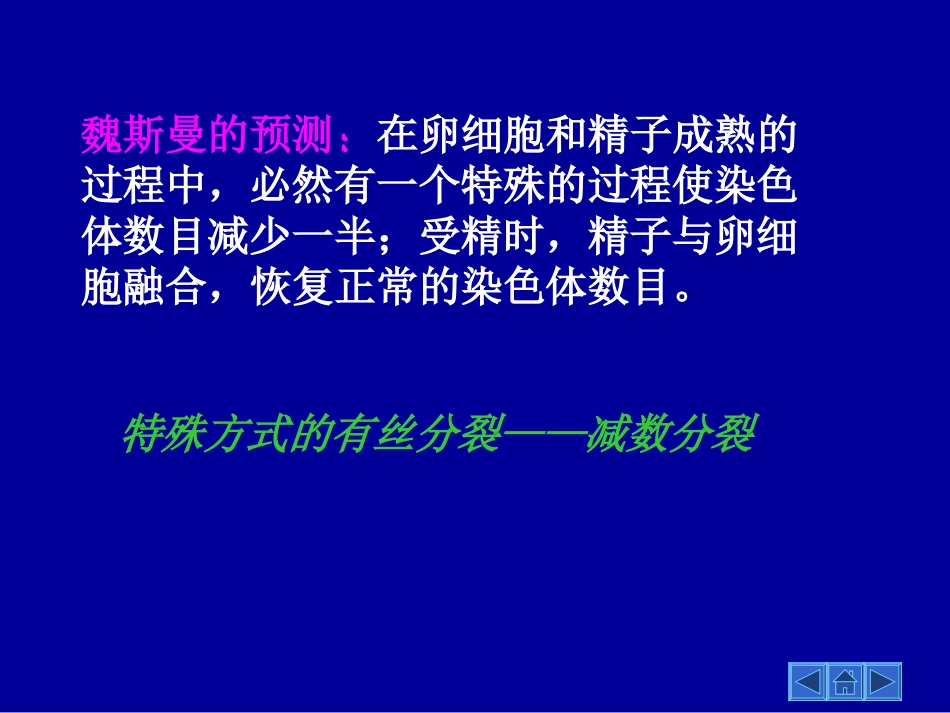 魏斯曼的预测：在卵细胞和精子成熟的过程中，必然有一个特殊的过程使染色体数目减少一半；受精时，精子与卵细胞融合，恢复正常的染色体数目。

特殊方式的有丝分裂——减数分裂